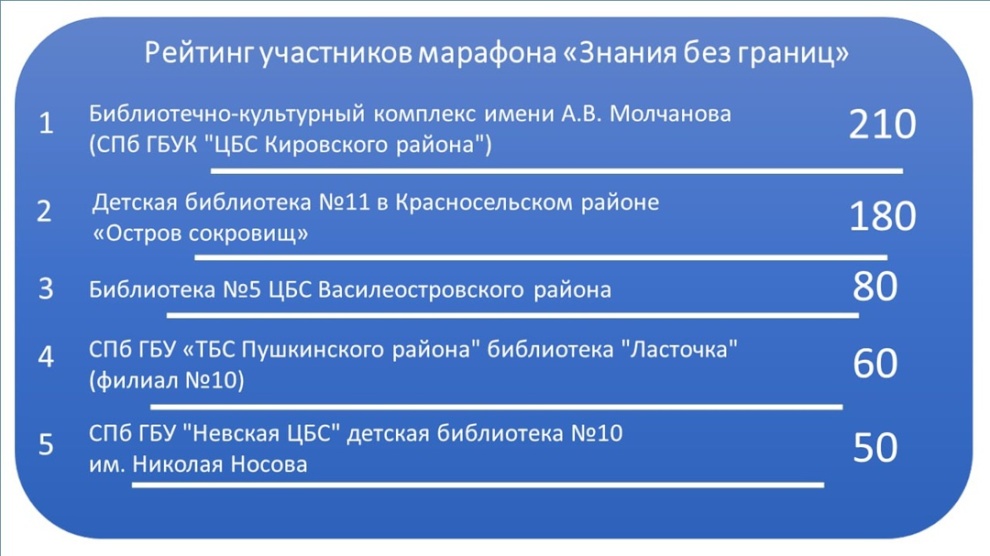 Рейтинг участников марафона «Знания без границ»

1 Библиотечно-культурный комплекс имени А.В. Молчанова (СПб ГБУК "ЦБС Кировского района") 210

2 Детская библиотека №11 в Красносельском районе «Остров сокровищ» 180

3 Библиотека №5 ЦБС Василеостровского района 80

4 СПб ГБУ «ТБС Пушкинского района" библиотека "Ласточка" (филиал №10) 60

5 СПб ГБУ "Невская ЦБС" детская библиотека №10 им. Николая Носова 50